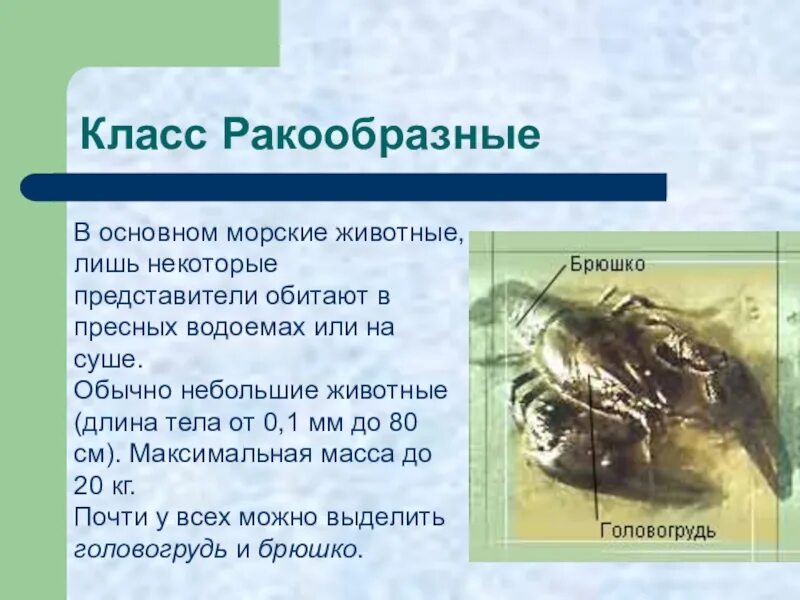 Класс Ракообразные

В основном морские животные, лишь некоторые представители обитают в пресных водоемах или на суше.
Обычно небольшие животные (длина тела от 0,1 мм до 80 см). Максимальная масса до 20 кг.
Почти у всех можно выделить головогрудь и брюшко.

Брюшко

Головогрудь